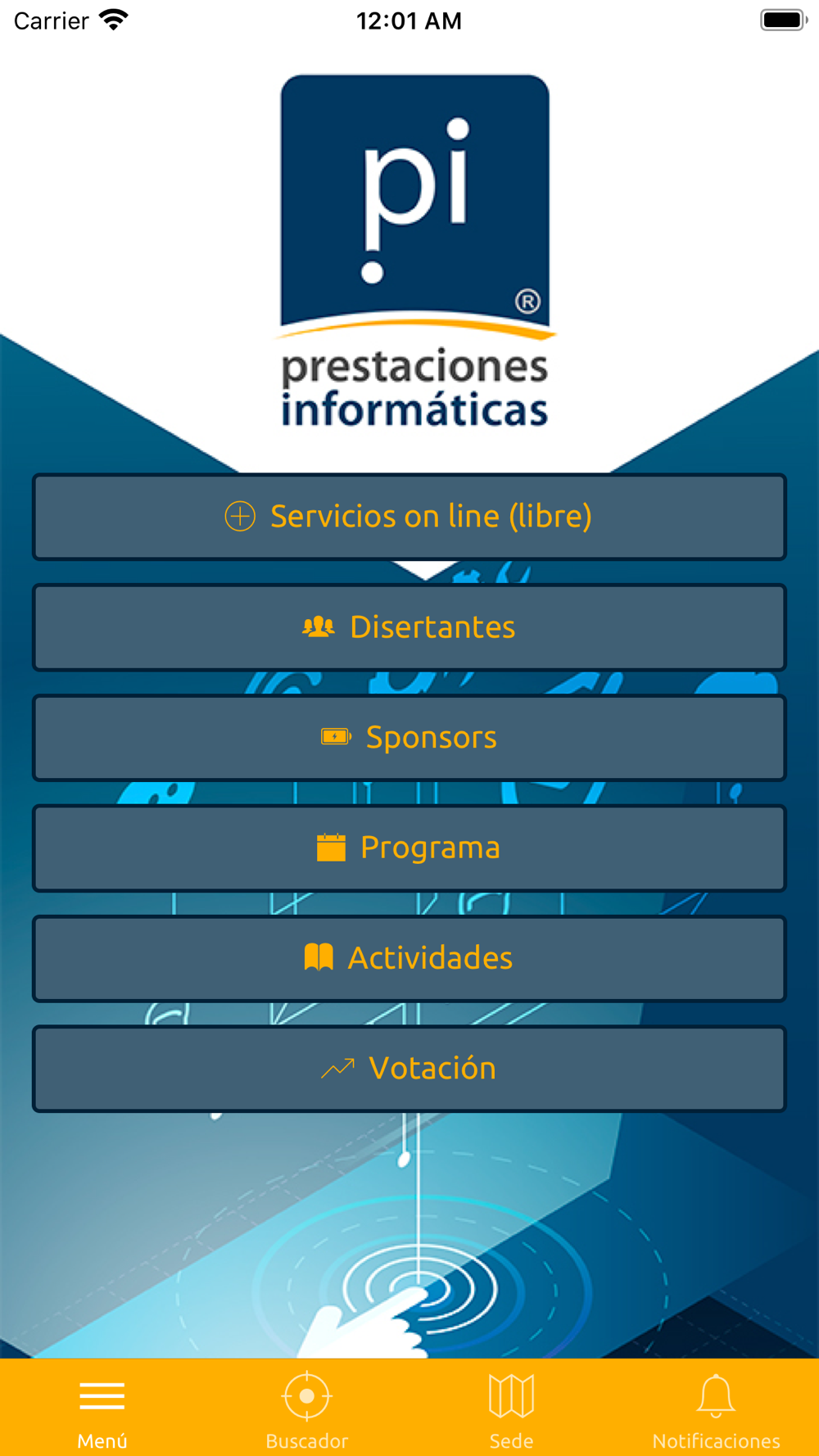 Carrier 12:01 AM

pi ®

prestaciones informáticas

Servicios on line (libre)

Disertantes

Sponsors

Programa

Actividades

Votación

Menú Buscador Sede Notificaciones